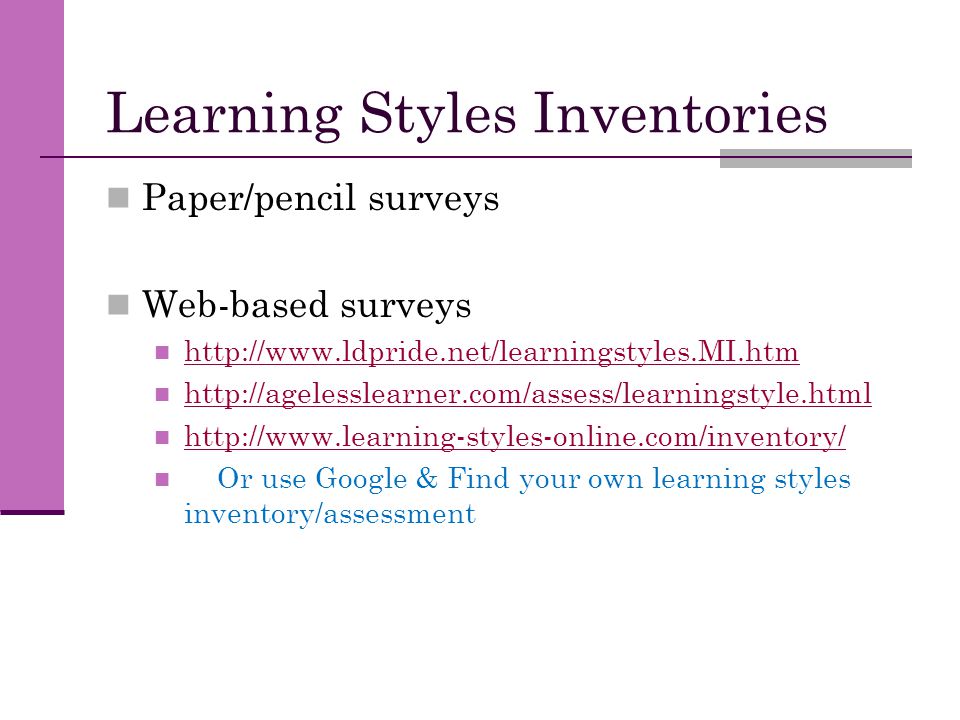 Learning Styles Inventories

Paper/pencil surveys

Web-based surveys

http://www.ldpride.net/learningstyles.MI.htm

http://agelesslearner.com/assess/learningstyle.html

http://www.learning-styles-online.com/inventory/

Or use Google & Find your own learning styles inventory/assessment